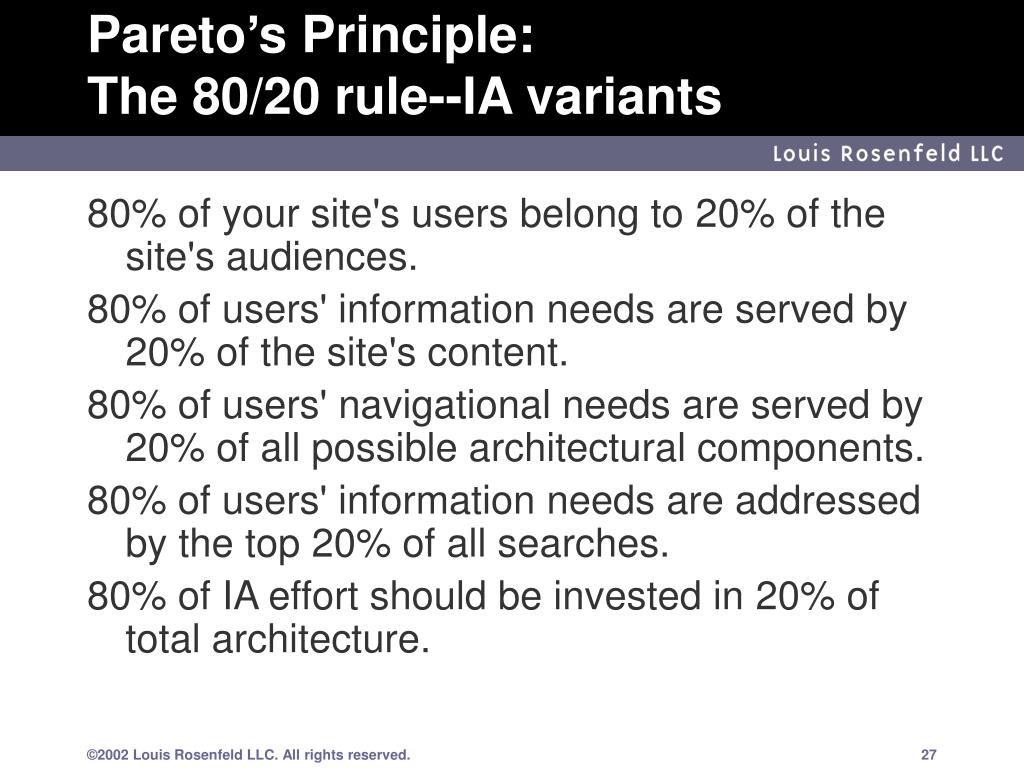 Pareto’s Principle:
The 80/20 rule--IA variants

Louis Rosenfeld LLC

80% of your site's users belong to 20% of the site's audiences.

80% of users' information needs are served by 20% of the site's content.

80% of users' navigational needs are served by 20% of all possible architectural components.

80% of users' information needs are addressed by the top 20% of all searches.

80% of IA effort should be invested in 20% of total architecture.

©2002 Louis Rosenfeld LLC. All rights reserved.

27